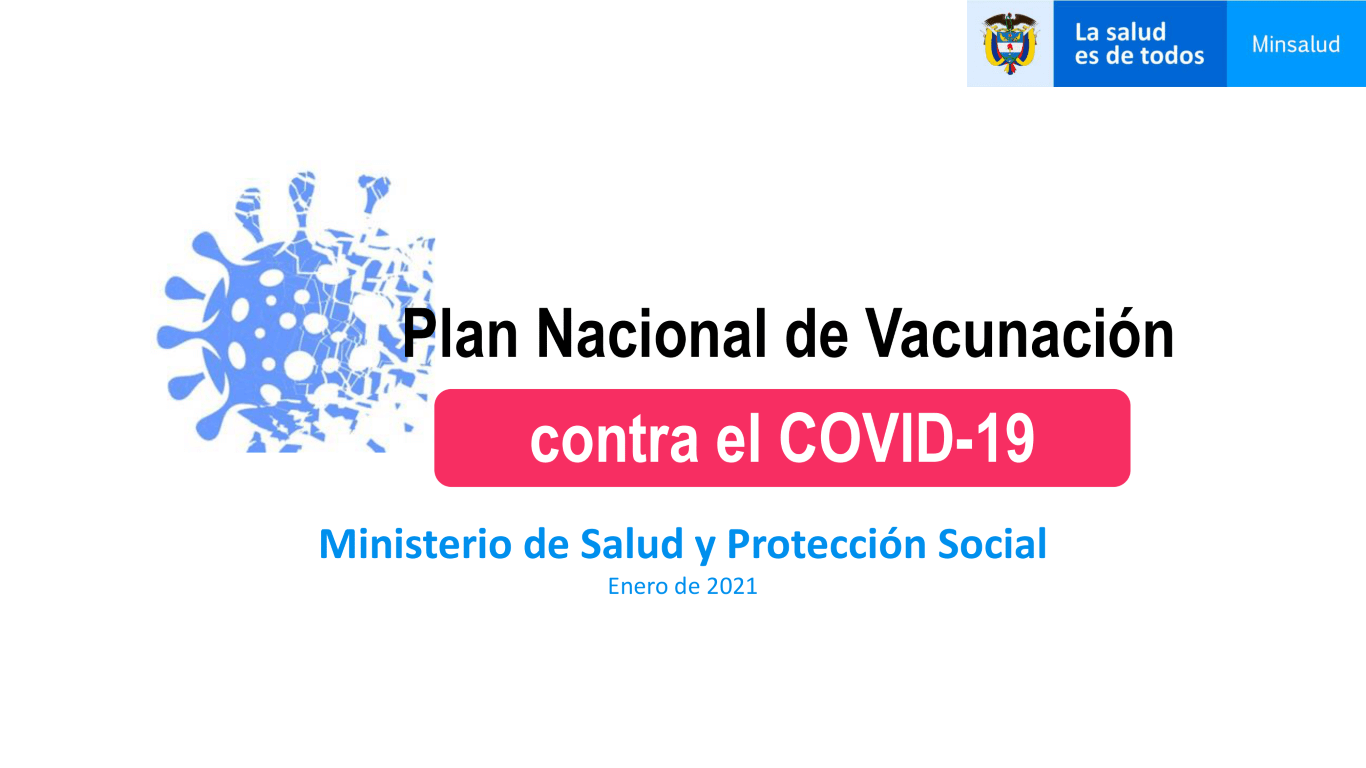 La salud es de todos

Minsalud

Plan Nacional de Vacunación

contra el COVID-19

Ministerio de Salud y Protección Social

Enero de 2021